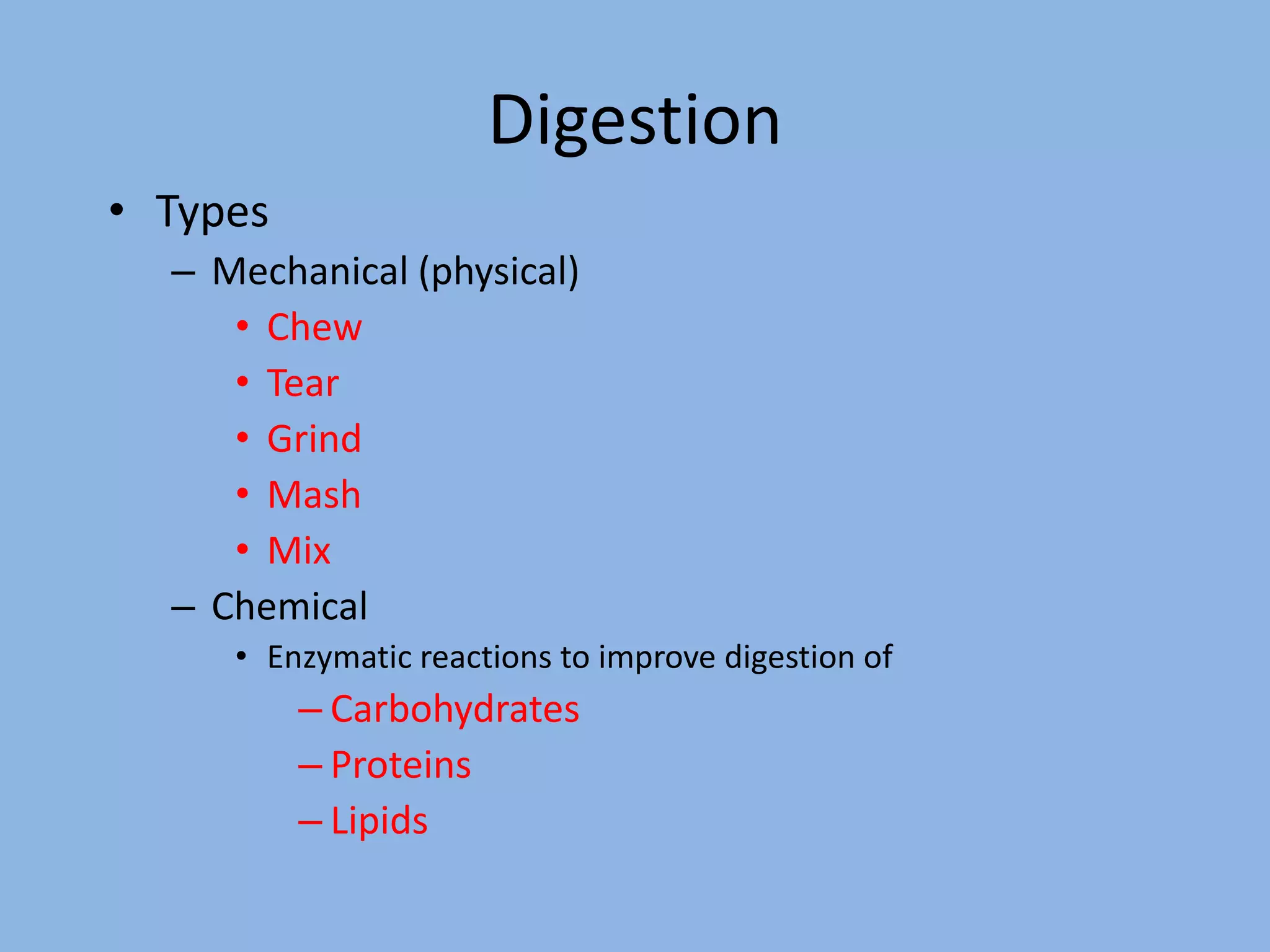 Digestion

• Types
– Mechanical (physical)
• Chew
• Tear
• Grind
• Mash
• Mix
– Chemical
• Enzymatic reactions to improve digestion of
– Carbohydrates
– Proteins
– Lipids